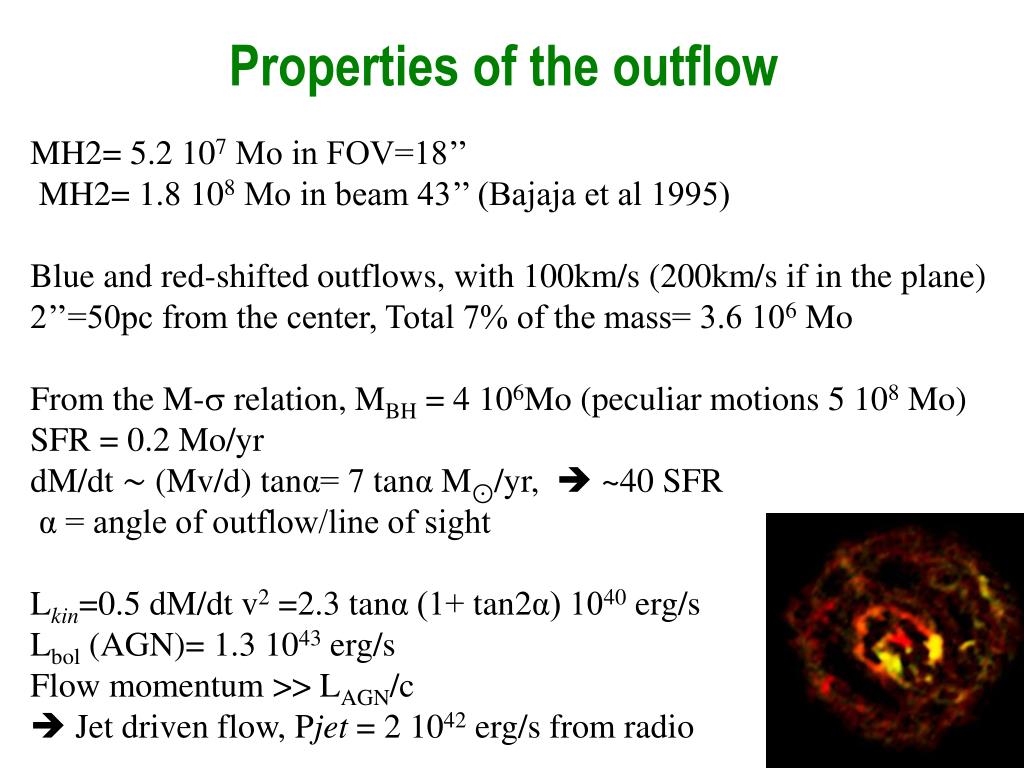 Properties of the outflow

MH2= 5.2 $10^7$ Mo in FOV=18’’
MH2= 1.8 $10^8$ Mo in beam 43’’ (Bajaja et al 1995)

Blue and red-shifted outflows, with 100km/s (200km/s if in the plane) 2’’=50pc from the center, Total 7% of the mass= 3.6 $10^6$ Mo

From the M-σ relation, $M_{BH}$ = 4 $10^6$Mo (peculiar motions 5 $10^8$ Mo)
SFR = 0.2 Mo/yr
dM/dt ~ (Mv/d) tanα= 7 tanα $M_\odot$/yr, ➔ ~40 SFR
α = angle of outflow/line of sight

$L_{kin}$=0.5 dM/dt $v^2$ =2.3 tanα (1+ tan2α) $10^{40}$ erg/s
$L_{bol}$ (AGN)= 1.3 $10^{43}$ erg/s
Flow momentum >> $L_{AGN}$/c
➔ Jet driven flow, P*jet* = 2 $10^{42}$ erg/s from radio